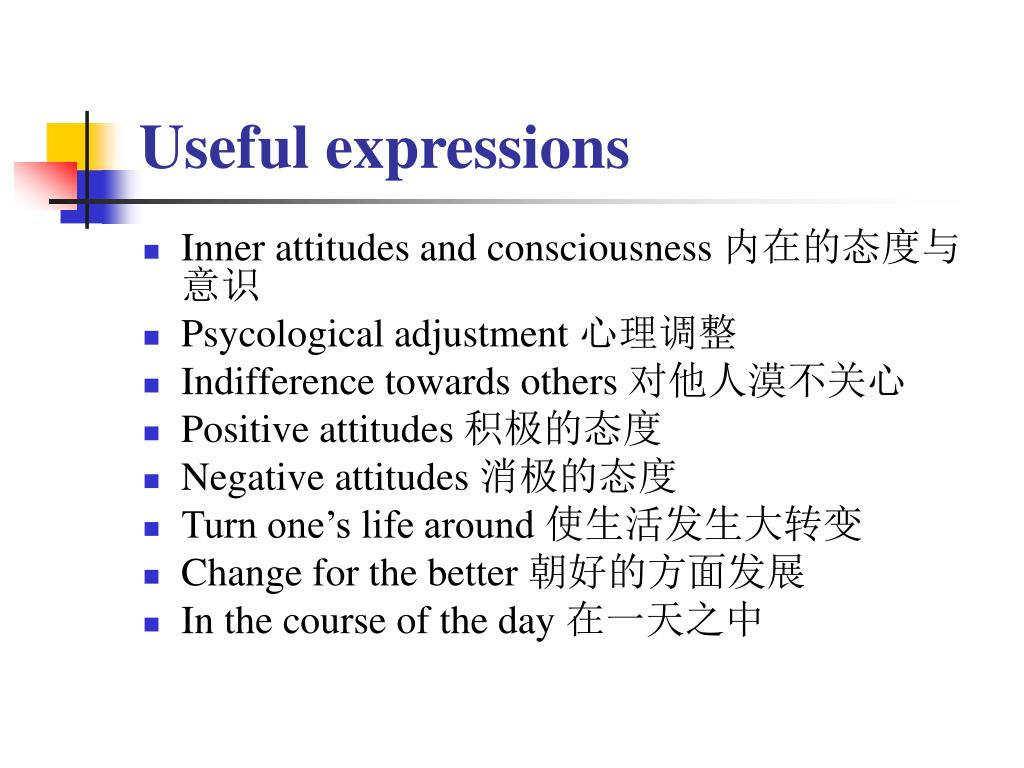 Useful expressions

- Inner attitudes and consciousness 内在的态度与意识
- Psycological adjustment 心理调整
- Indifference towards others 对他人漠不关心
- Positive attitudes 积极的态度
- Negative attitudes 消极的态度
- Turn one’s life around 使生活发生大转变
- Change for the better 朝好的方面发展
- In the course of the day 在一天之中